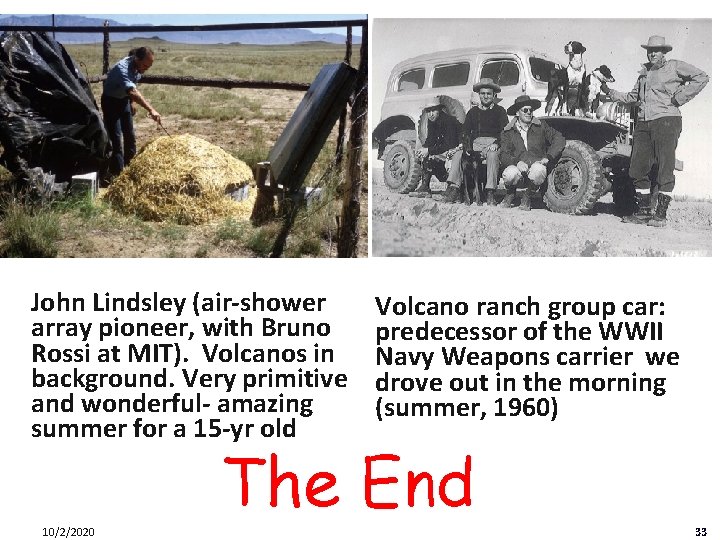 John Lindsley (air-shower array pioneer, with Bruno Rossi at MIT). Volcanos in background. Very primitive and wonderful- amazing summer for a 15-yr old

Volcano ranch group car: predecessor of the WWII Navy Weapons carrier we drove out in the morning (summer, 1960)

The End

10/2/2020

33